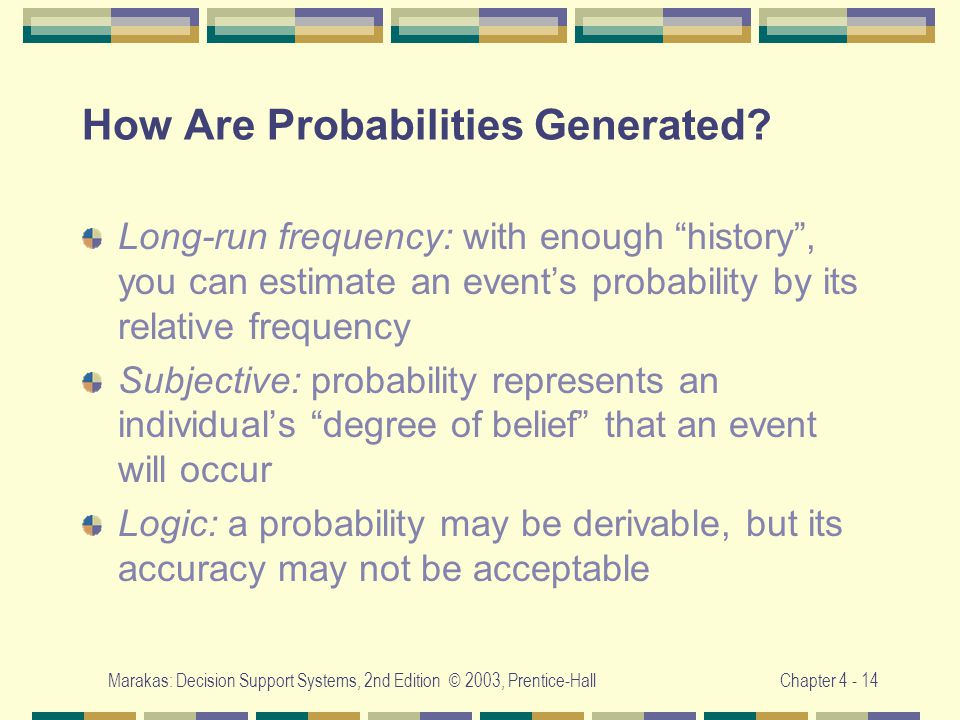 How Are Probabilities Generated?

Long-run frequency: with enough “history”, you can estimate an event’s probability by its relative frequency

Subjective: probability represents an individual’s “degree of belief” that an event will occur

Logic: a probability may be derivable, but its accuracy may not be acceptable

Marakas: Decision Support Systems, 2nd Edition © 2003, Prentice-Hall

Chapter 4 - 14